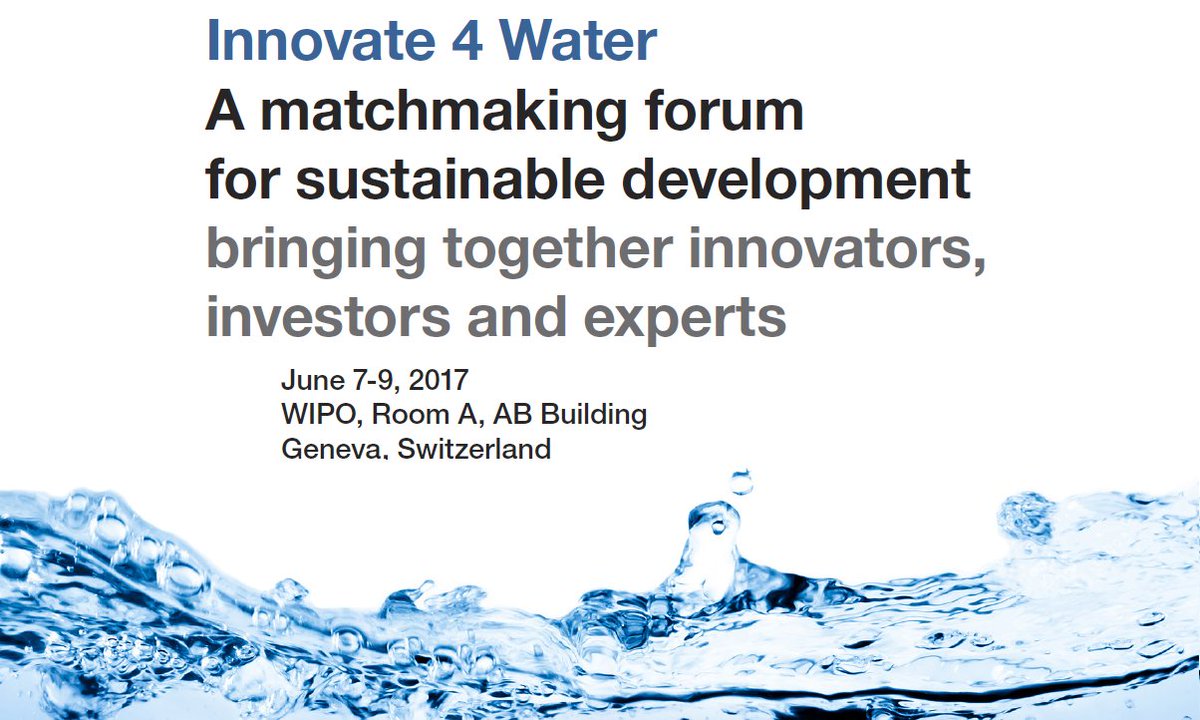 Innovate 4 Water
A matchmaking forum for sustainable development
bringing together innovators, investors and experts

June 7-9, 2017
WIPO, Room A, AB Building
Geneva, Switzerland